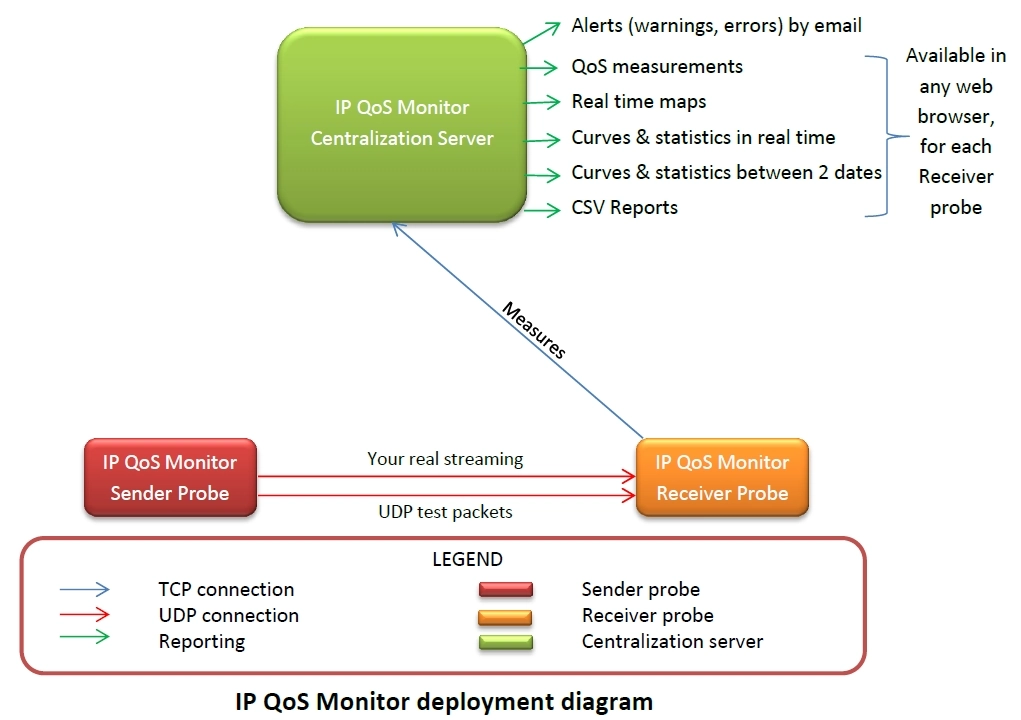 IP QoS Monitor Centralization Server

Alerts (warnings, errors) by email
QoS measurements
Real time maps
Curves & statistics in real time
Curves & statistics between 2 dates
CSV Reports

Available in any web browser, for each Receiver probe

Measures

IP QoS Monitor Sender Probe

Your real streaming

UDP test packets

IP QoS Monitor Receiver Probe

LEGEND
TCP connection
UDP connection
Reporting
Sender probe
Receiver probe
Centralization server

IP QoS Monitor deployment diagram